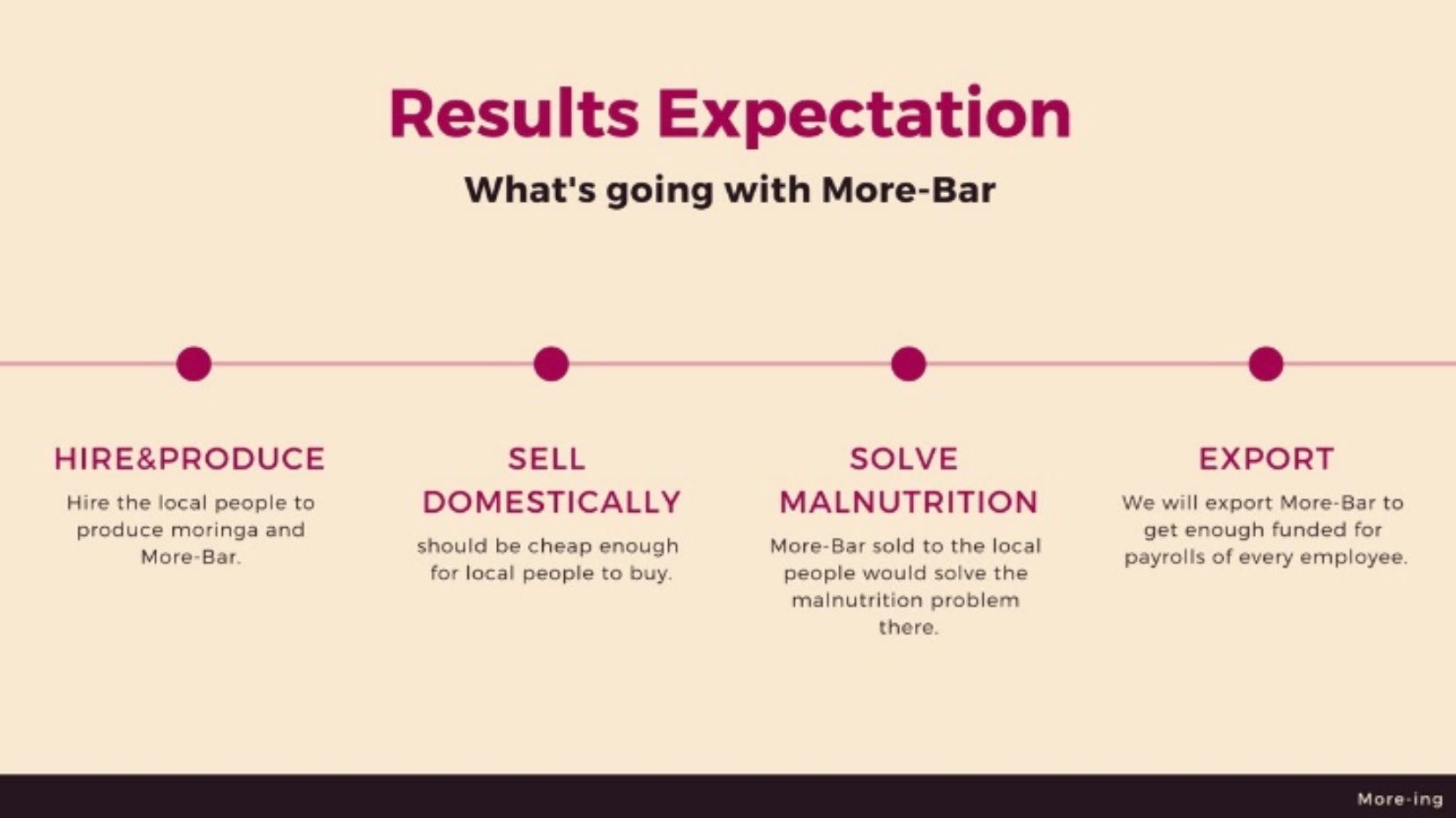 Results Expectation

What's going with More-Bar

HIRE&PRODUCE

Hire the local people to produce moringa and More-Bar.

SELL DOMESTICALLY

should be cheap enough for local people to buy.

SOLVE MALNUTRITION

More-Bar sold to the local people would solve the malnutrition problem there.

EXPORT

We will export More-Bar to get enough funded for payrolls of every employee.

More-ing